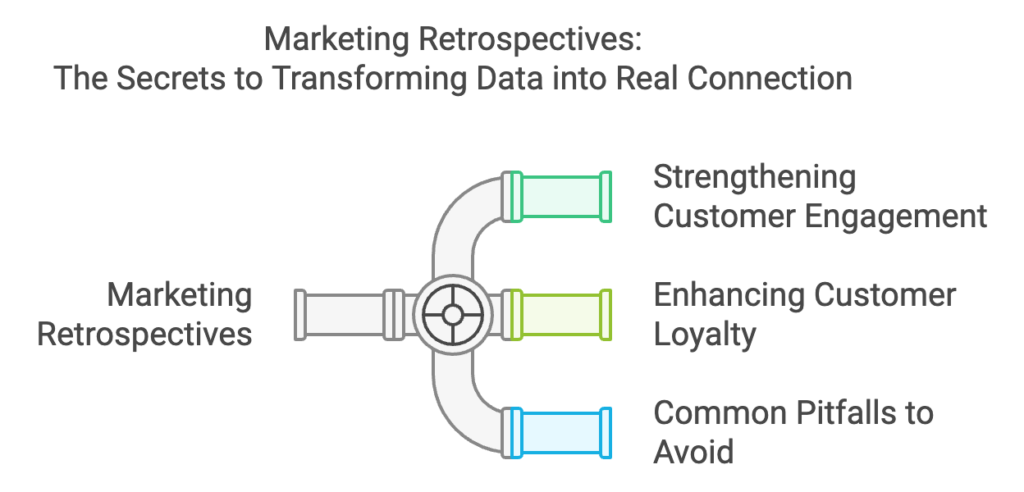 Marketing Retrospectives:
The Secrets to Transforming Data into Real Connection

Marketing Retrospectives

Strengthening Customer Engagement

Enhancing Customer Loyalty

Common Pitfalls to Avoid